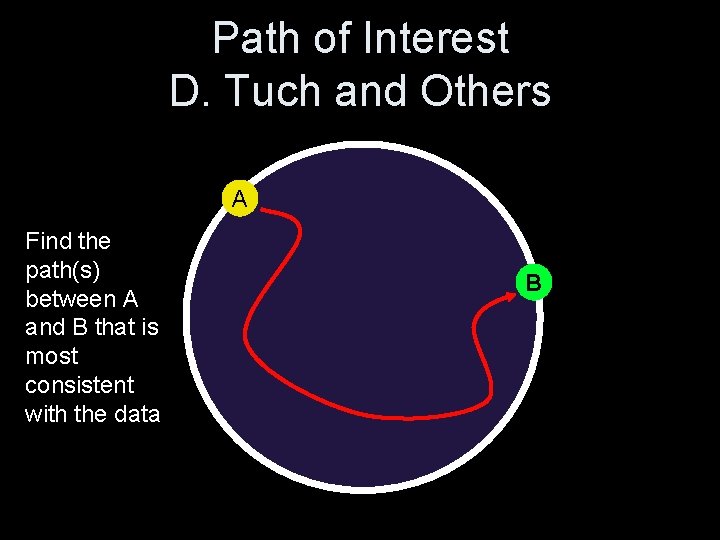 Path of Interest
D. Tuch and Others

Find the path(s) between A and B that is most consistent with the data

A

B